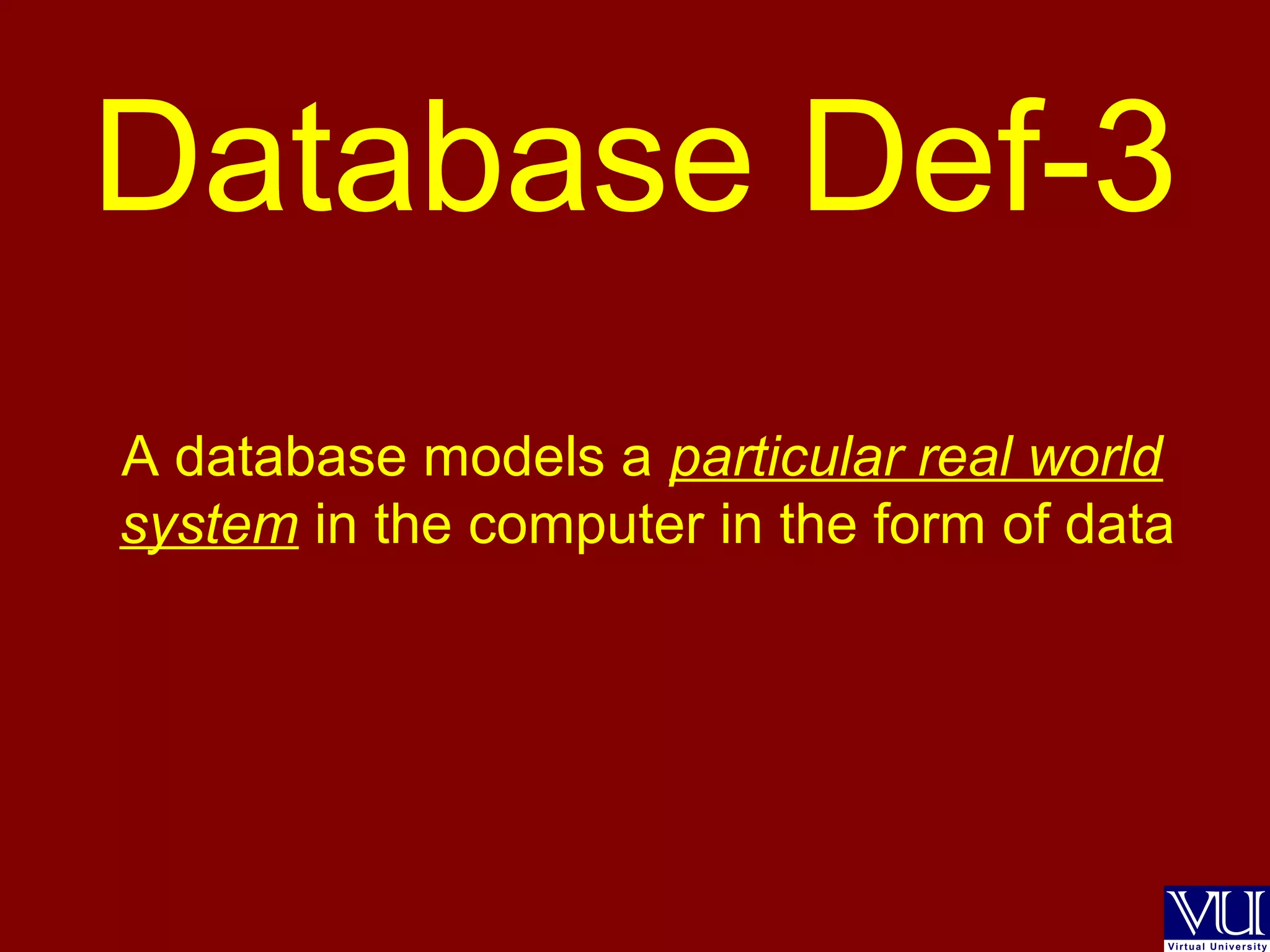 Database Def-3

A database models a particular real world system in the computer in the form of data

VU
Virtual University